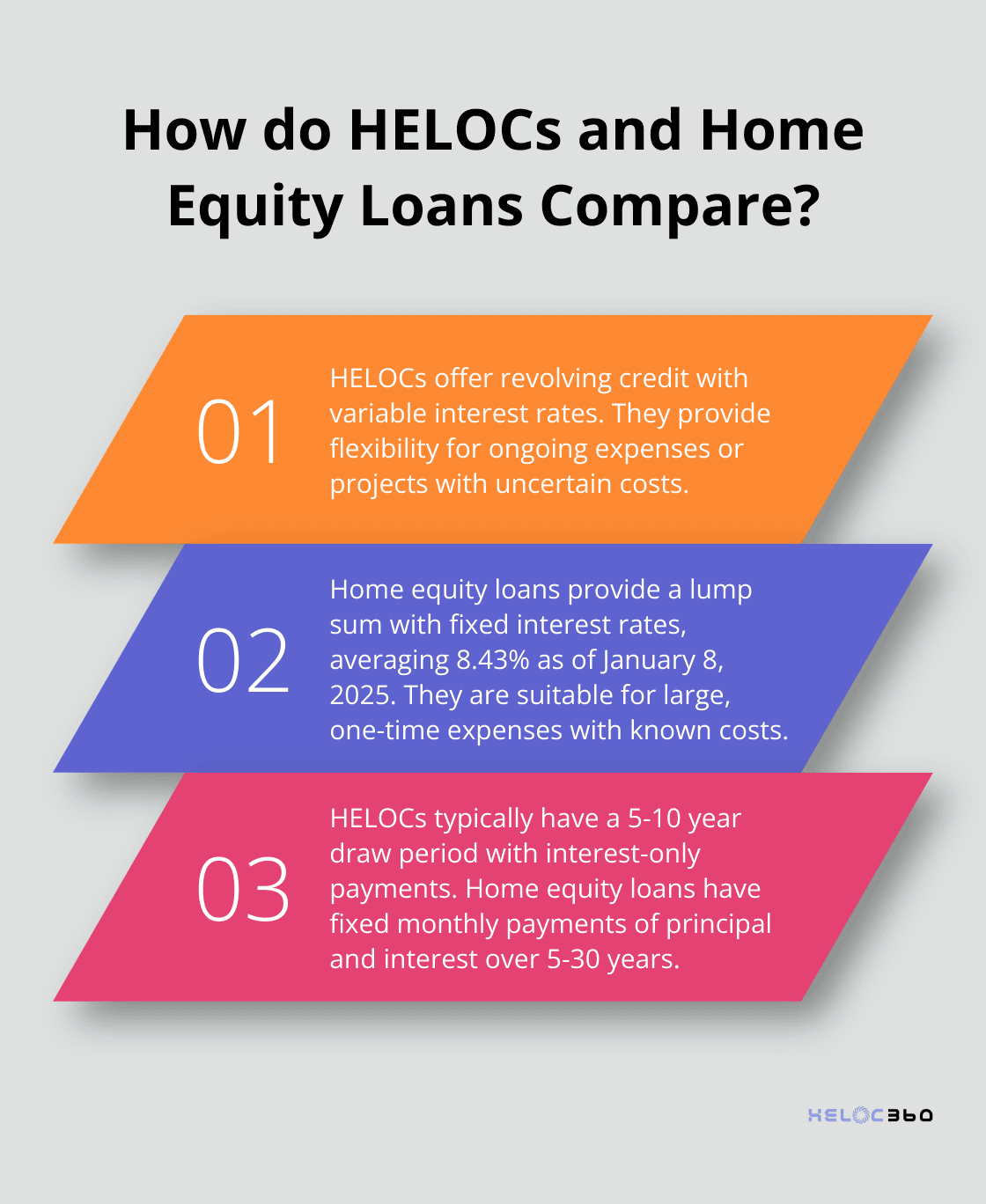 How do HELOCs and Home Equity Loans Compare?

01

HELOCs offer revolving credit with variable interest rates. They provide flexibility for ongoing expenses or projects with uncertain costs.

02

Home equity loans provide a lump sum with fixed interest rates, averaging 8.43% as of January 8, 2025. They are suitable for large, one-time expenses with known costs.

03

HELOCs typically have a 5-10 year draw period with interest-only payments. Home equity loans have fixed monthly payments of principal and interest over 5-30 years.

HELOC360